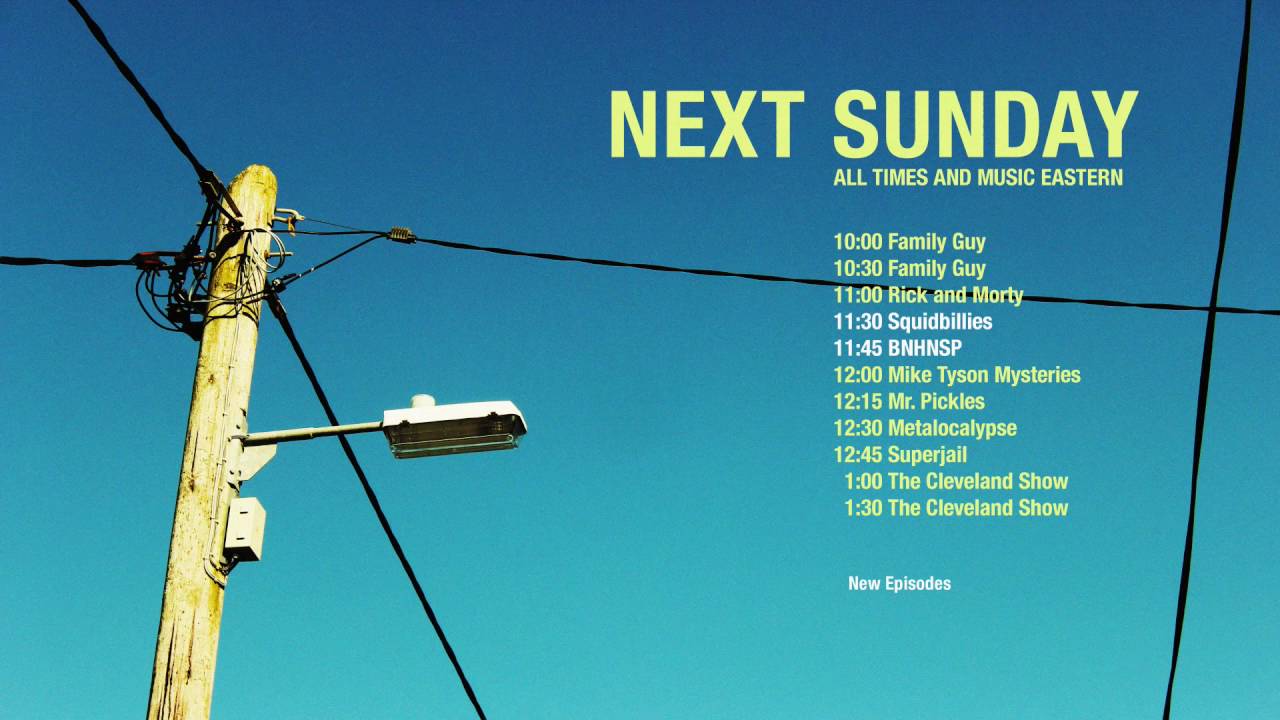 NEXT SUNDAY
ALL TIMES AND MUSIC EASTERN

10:00 Family Guy
10:30 Family Guy
11:00 Rick and Morty
11:30 Squidbillies
11:45 BNHNSP
12:00 Mike Tyson Mysteries
12:15 Mr. Pickles
12:30 Metalocalypse
12:45 Superjail
1:00 The Cleveland Show
1:30 The Cleveland Show

New Episodes